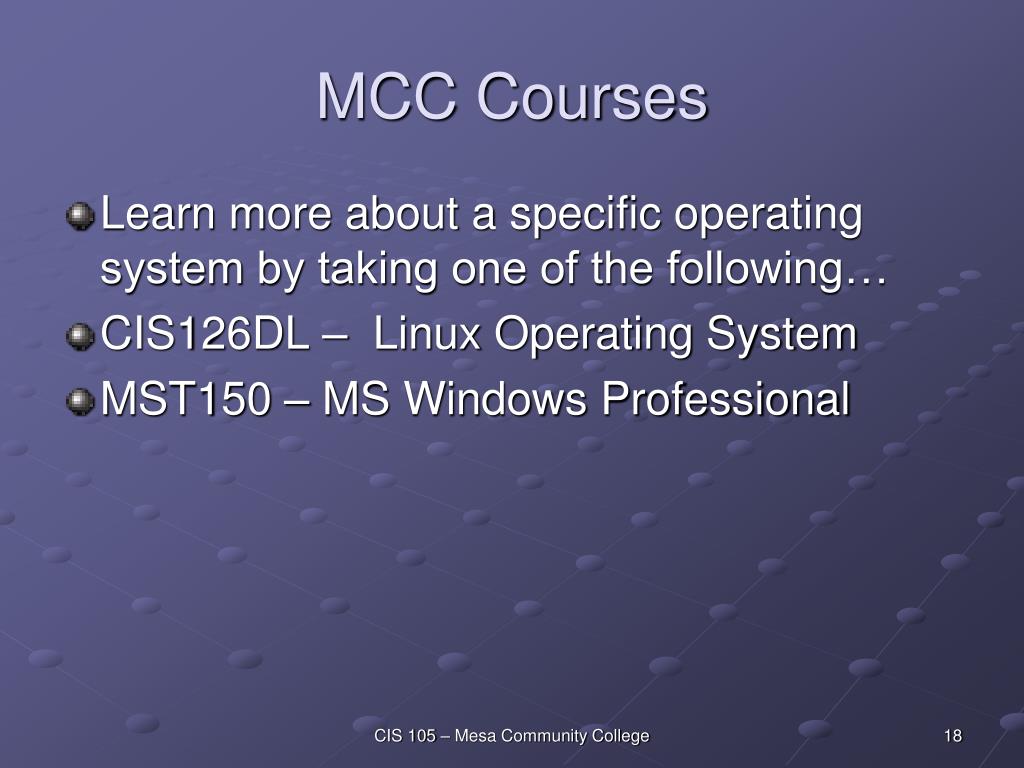 MCC Courses

Learn more about a specific operating system by taking one of the following…

CIS126DL – Linux Operating System

MST150 – MS Windows Professional

CIS 105 – Mesa Community College

18